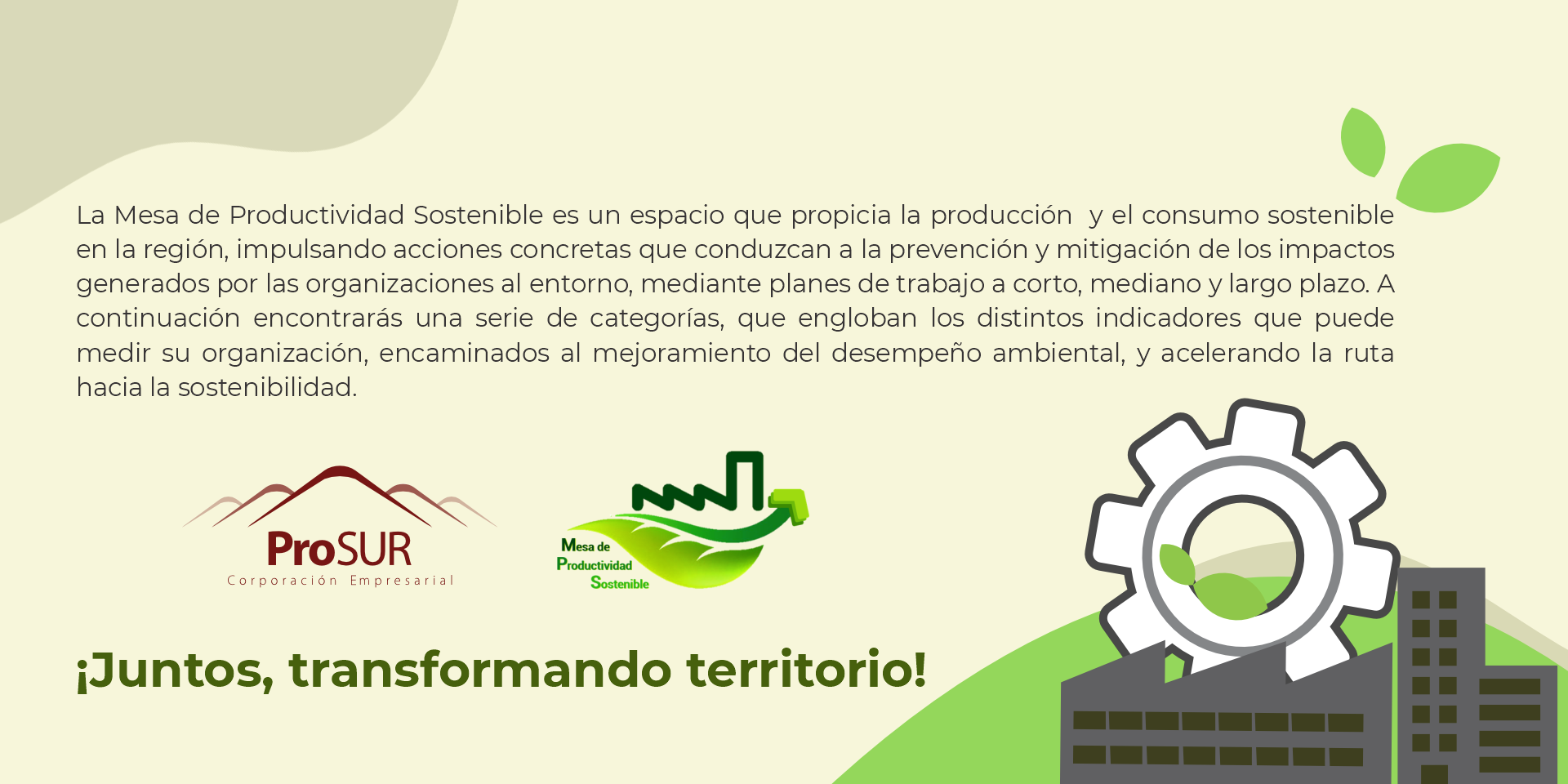 La Mesa de Productividad Sostenible es un espacio que propicia la producción y el consumo sostenible en la región, impulsando acciones concretas que conduzcan a la prevención y mitigación de los impactos generados por las organizaciones al entorno, mediante planes de trabajo a corto, mediano y largo plazo. A continuación encontrarás una serie de categorías, que engloban los distintos indicadores que puede medir su organización, encaminados al mejoramiento del desempeño ambiental, y acelerando la ruta hacia la sostenibilidad.

ProSUR
Corporación Empresarial

Mesa de
Productividad
Sostenible

¡Juntos, transformando territorio!